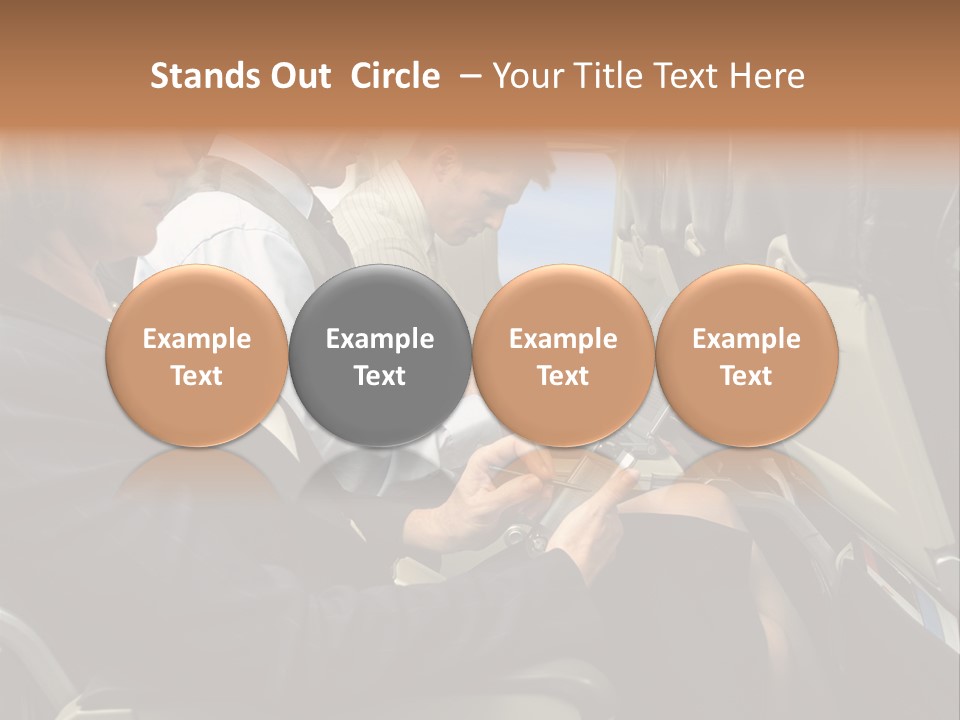 Stands Out Circle – Your Title Text Here

Example Text

Example Text

Example Text

Example Text